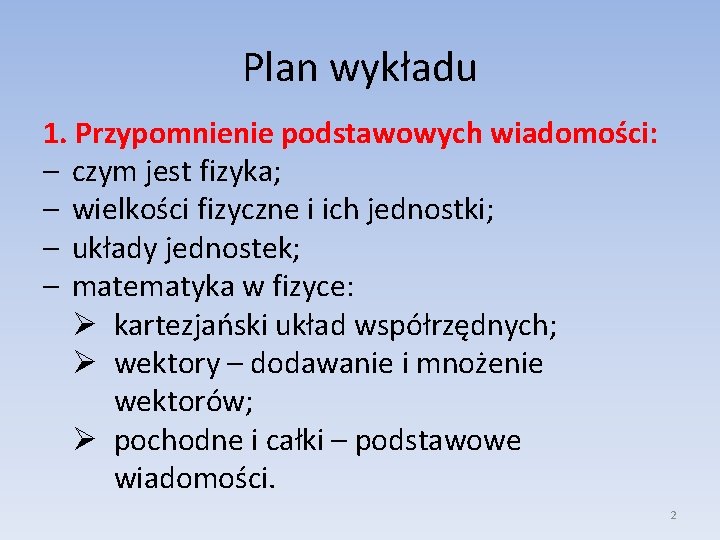 Plan wykładu

1. Przypomnienie podstawowych wiadomości:
– czym jest fizyka;
– wielkości fizyczne i ich jednostki;
– układy jednostek;
– matematyka w fizyce:
➢ kartezjański układ współrzędnych;
➢ wektory – dodawanie i mnożenie wektorów;
➢ pochodne i całki – podstawowe wiadomości.

2